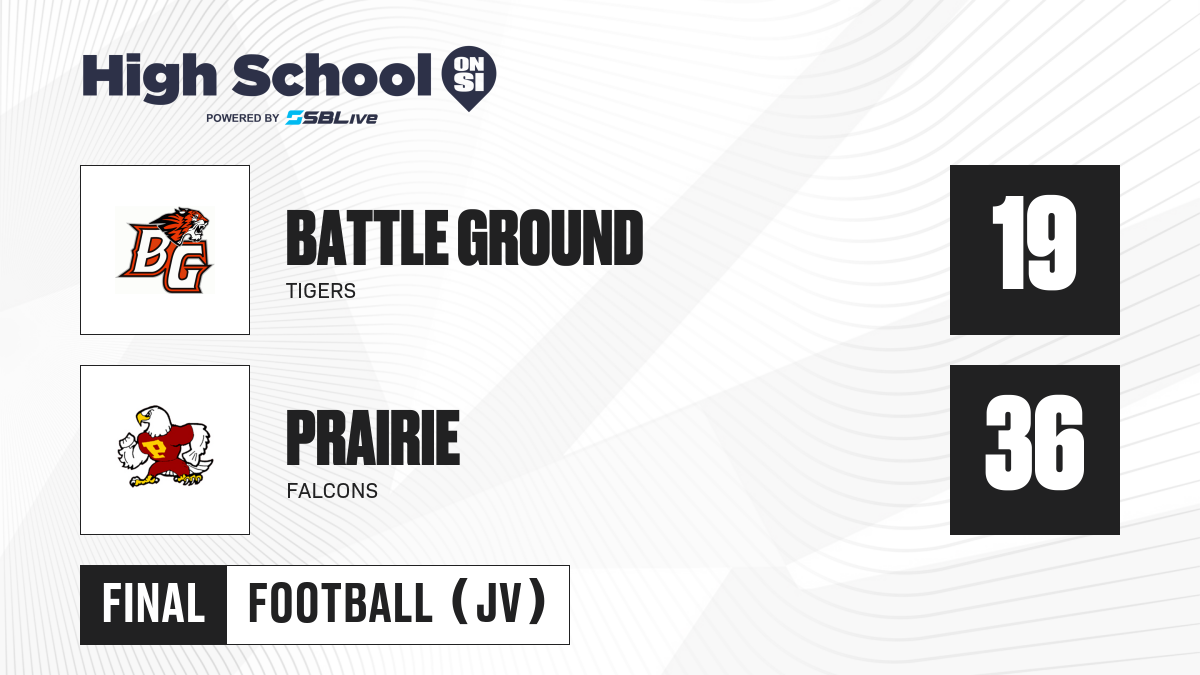 High School ON SI
POWERED BY SBLive

BG

BATTLE GROUND
TIGERS

19

P

PRAIRIE
FALCONS

36

FINAL FOOTBALL (JV)